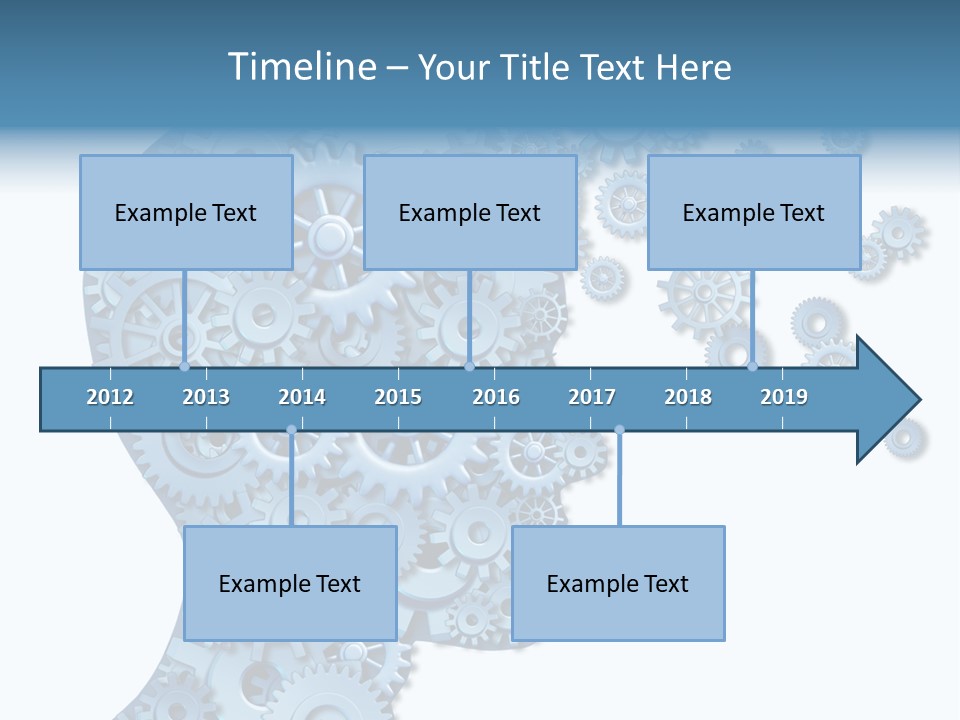 Timeline – Your Title Text Here

Example Text

Example Text

Example Text

2012 2013 2014 2015 2016 2017 2018 2019

Example Text

Example Text